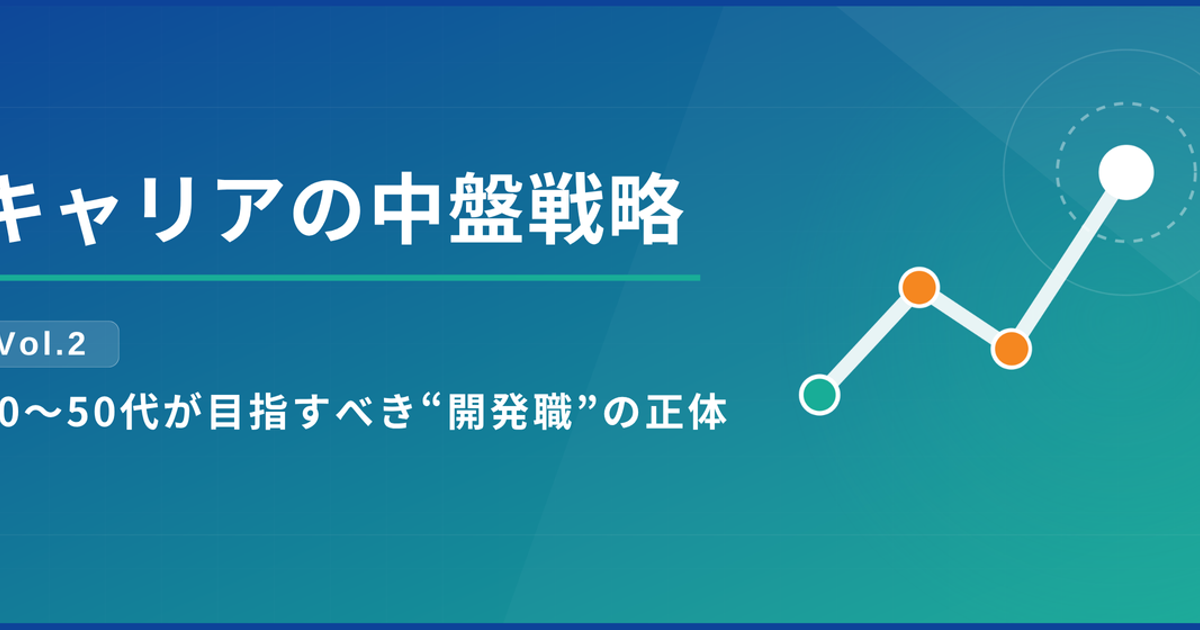 キャリアの中盤戦略

Vol.2

0〜50代が目指すべき“開発職”の正体